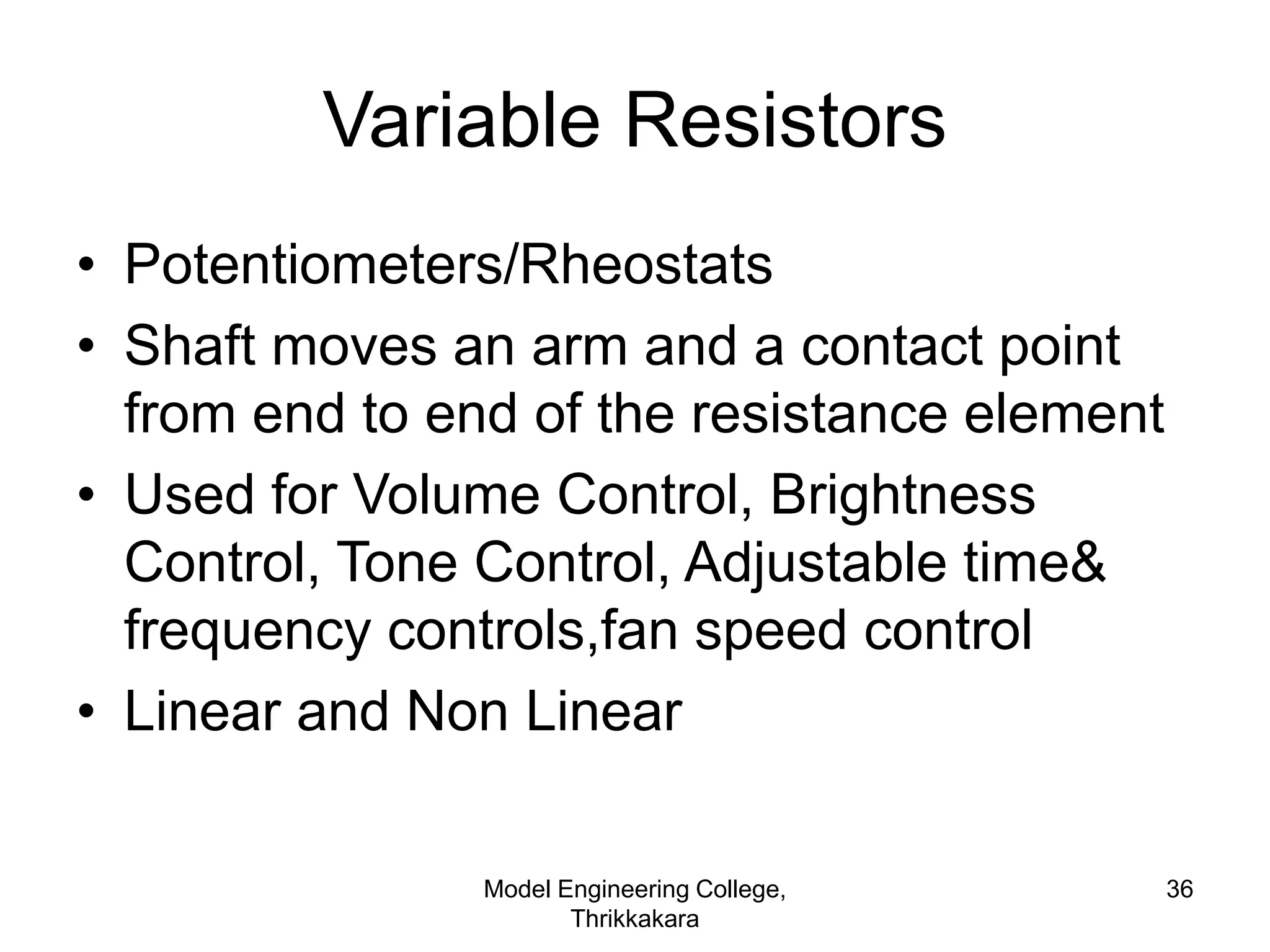 Variable Resistors

• Potentiometers/Rheostats
• Shaft moves an arm and a contact point from end to end of the resistance element
• Used for Volume Control, Brightness Control, Tone Control, Adjustable time& frequency controls,fan speed control
• Linear and Non Linear

Model Engineering College, Thrikkakara

36